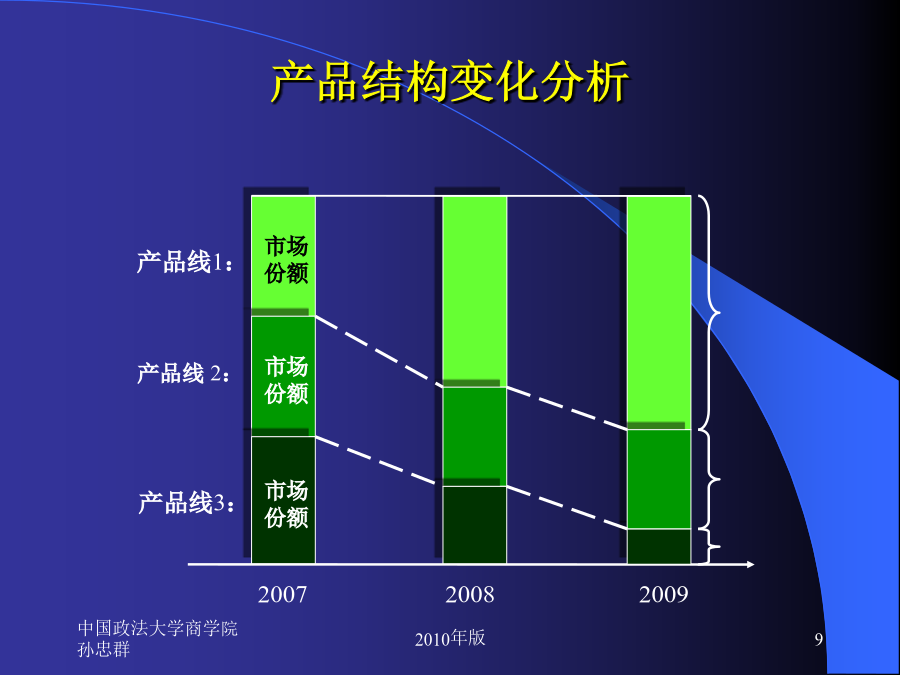 产品结构变化分析

产品线1：

市场份额

产品线 2：

市场份额

产品线3：

市场份额

2007

2008

2009

中国政法大学商学院
孙忠群

2010年版

9